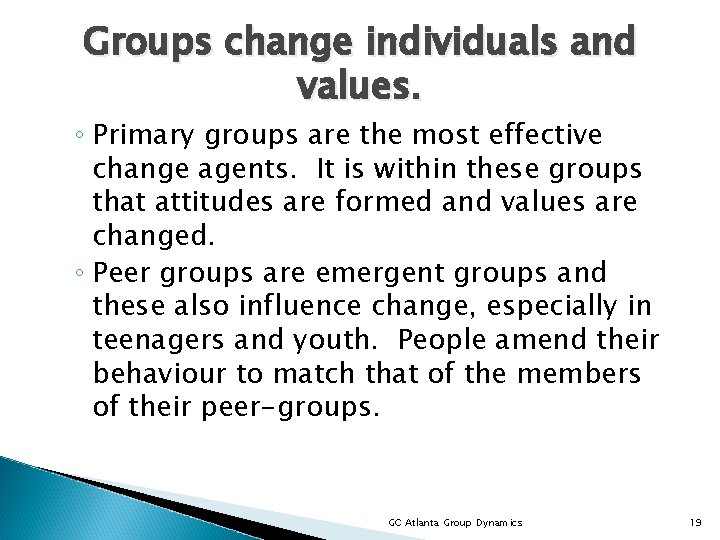 Groups change individuals and values.

◦ Primary groups are the most effective change agents. It is within these groups that attitudes are formed and values are changed.

◦ Peer groups are emergent groups and these also influence change, especially in teenagers and youth. People amend their behaviour to match that of the members of their peer-groups.

GC Atlanta Group Dynamics

19